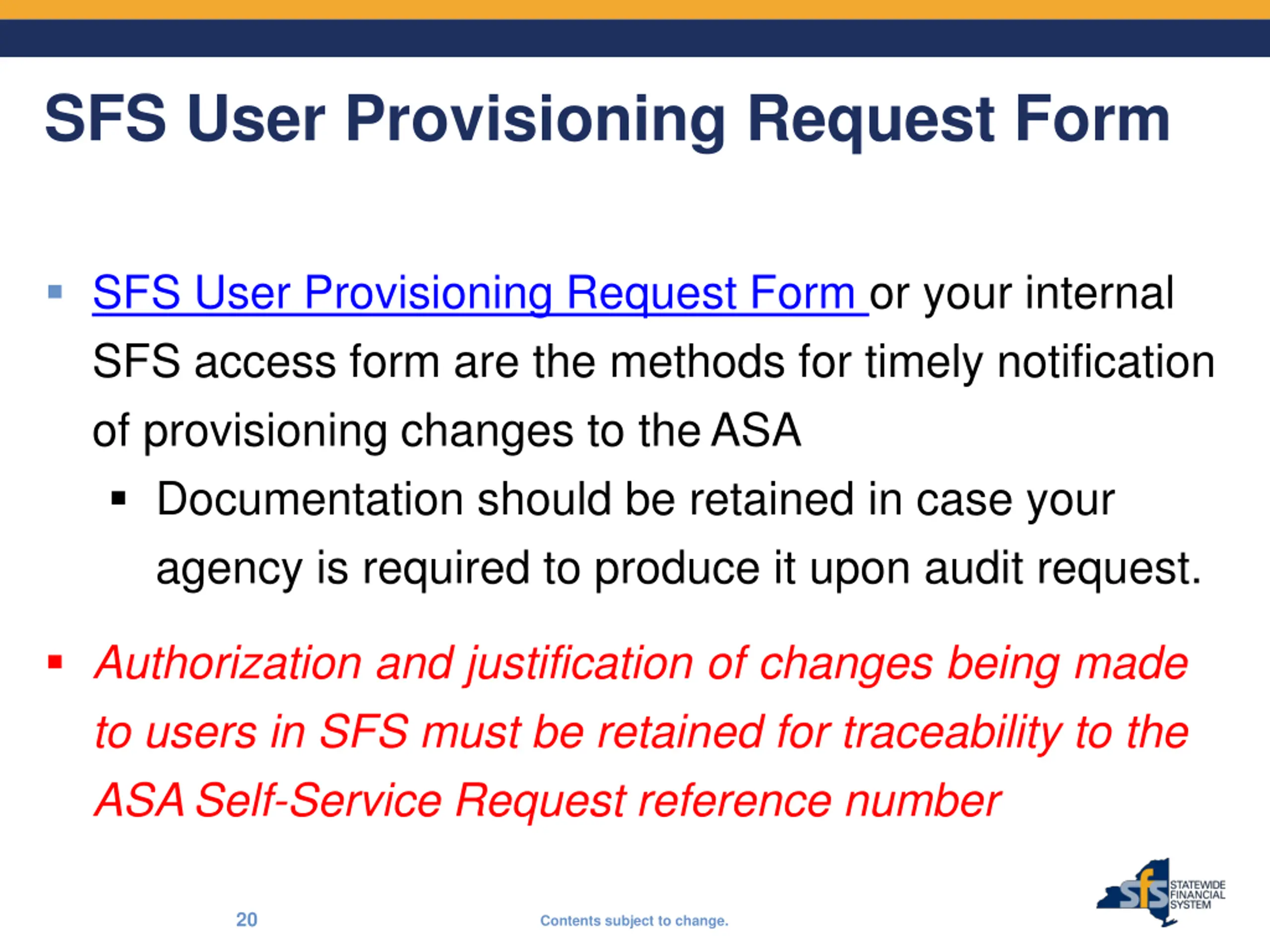 SFS User Provisioning Request Form

▪ SFS User Provisioning Request Form or your internal SFS access form are the methods for timely notification of provisioning changes to the ASA

▪ Documentation should be retained in case your agency is required to produce it upon audit request.

▪ Authorization and justification of changes being made to users in SFS must be retained for traceability to the ASA Self-Service Request reference number

20

Contents subject to change.

sfs STATEWIDE FINANCIAL SYSTEM